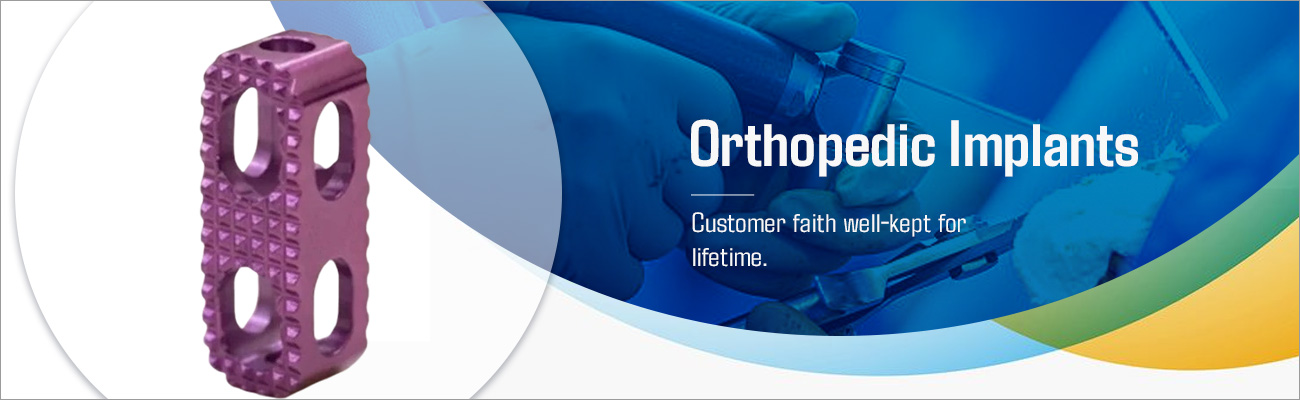 Orthopedic Implants

Customer faith well-kept for lifetime.